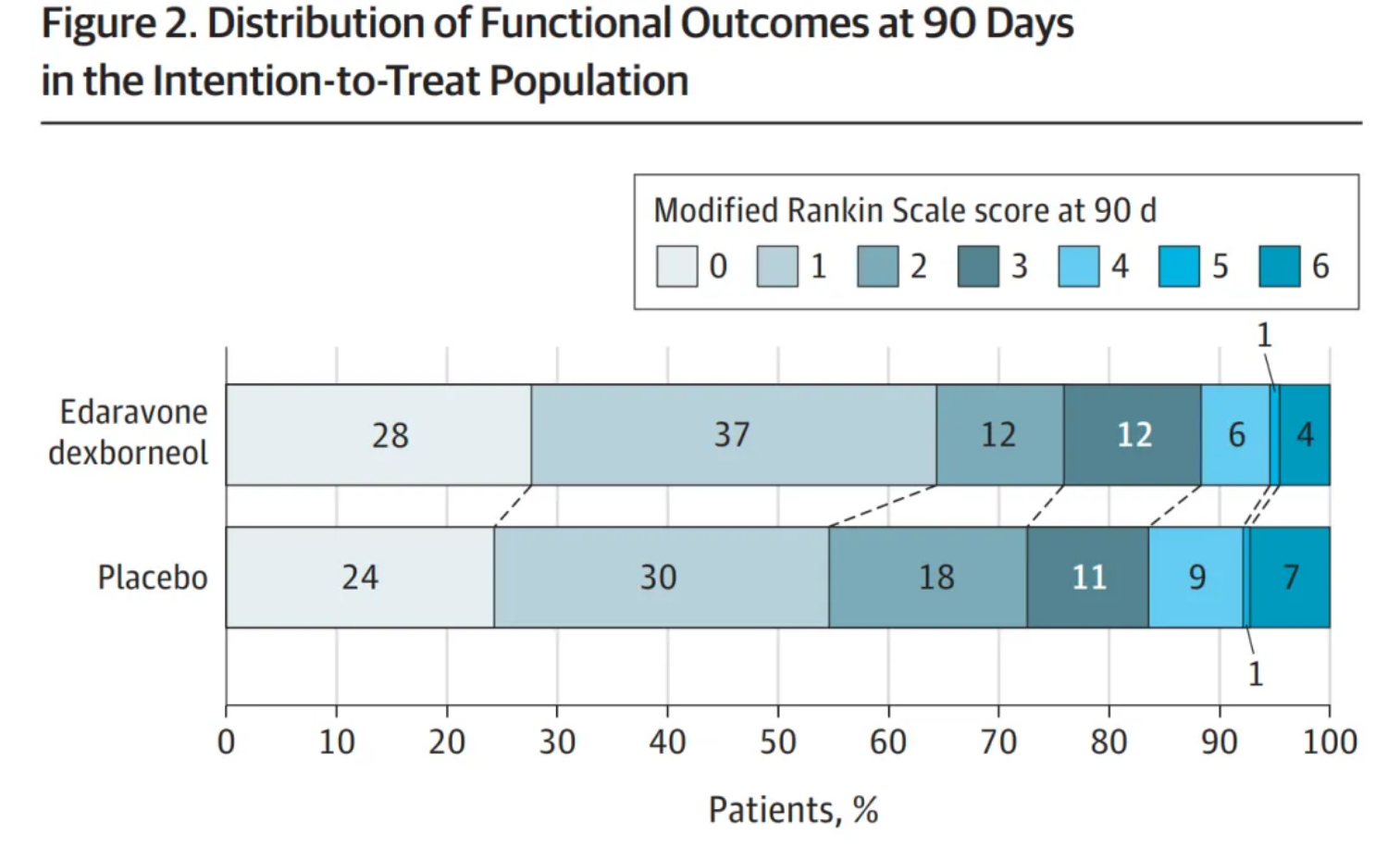 Figure 2. Distribution of Functional Outcomes at 90 Days in the Intention-to-Treat Population

Modified Rankin Scale score at 90 d

0 1 2 3 4 5 6

1

Edaravone dexborneol 28 37 12 12 6 4

Placebo 24 30 18 11 9 7

1

0 10 20 30 40 50 60 70 80 90 100

Patients, %